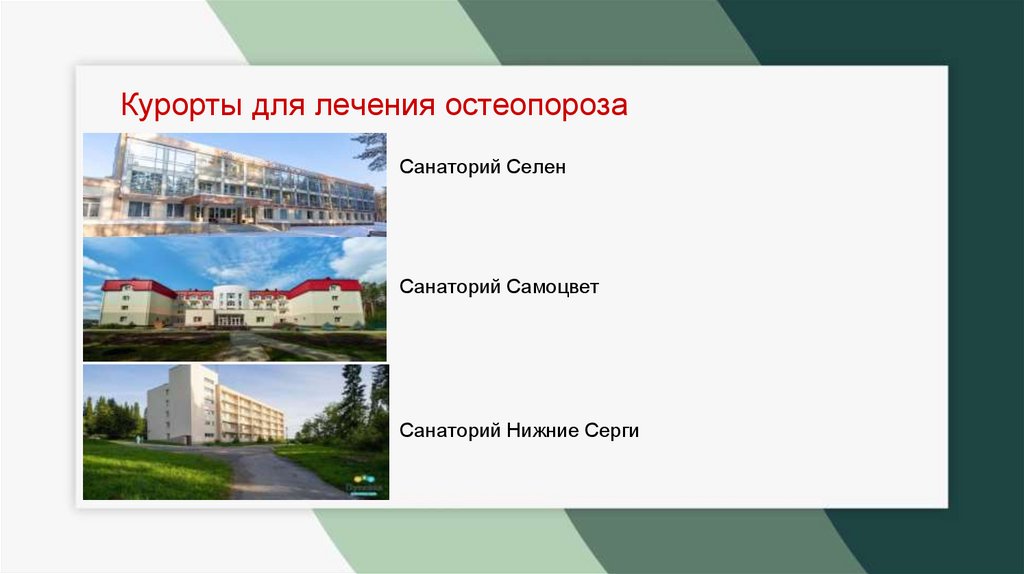 Курорты для лечения остеопороза

Санаторий Селен

Санаторий Самоцвет

Санаторий Нижние Серги